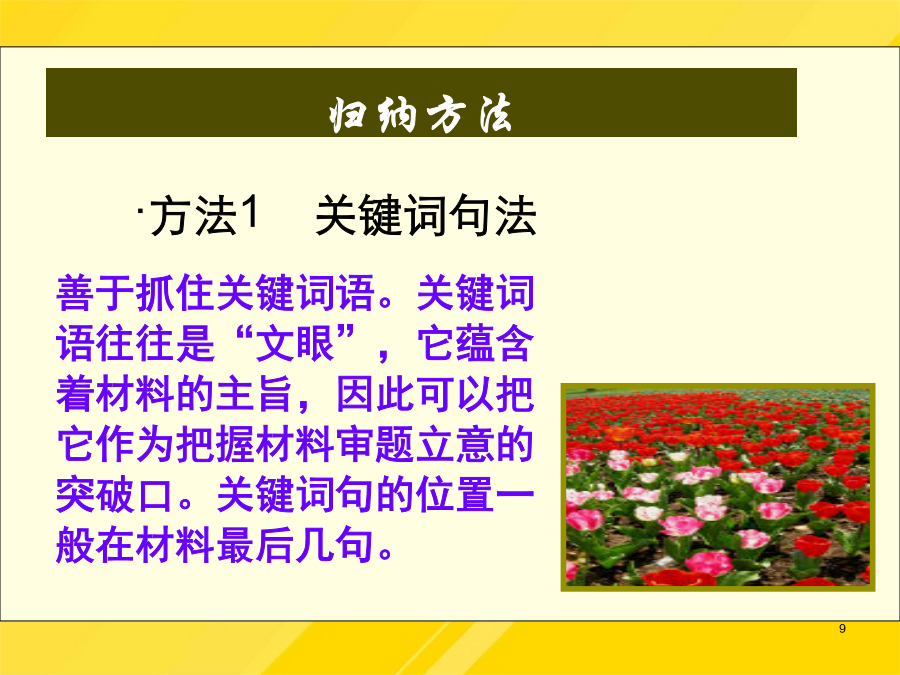 归纳方法

·方法1　关键词句法

善于抓住关键词语。关键词语往往是“文眼”，它蕴含着材料的主旨，因此可以把它作为把握材料审题立意的突破口。关键词句的位置一般在材料最后几句。

9